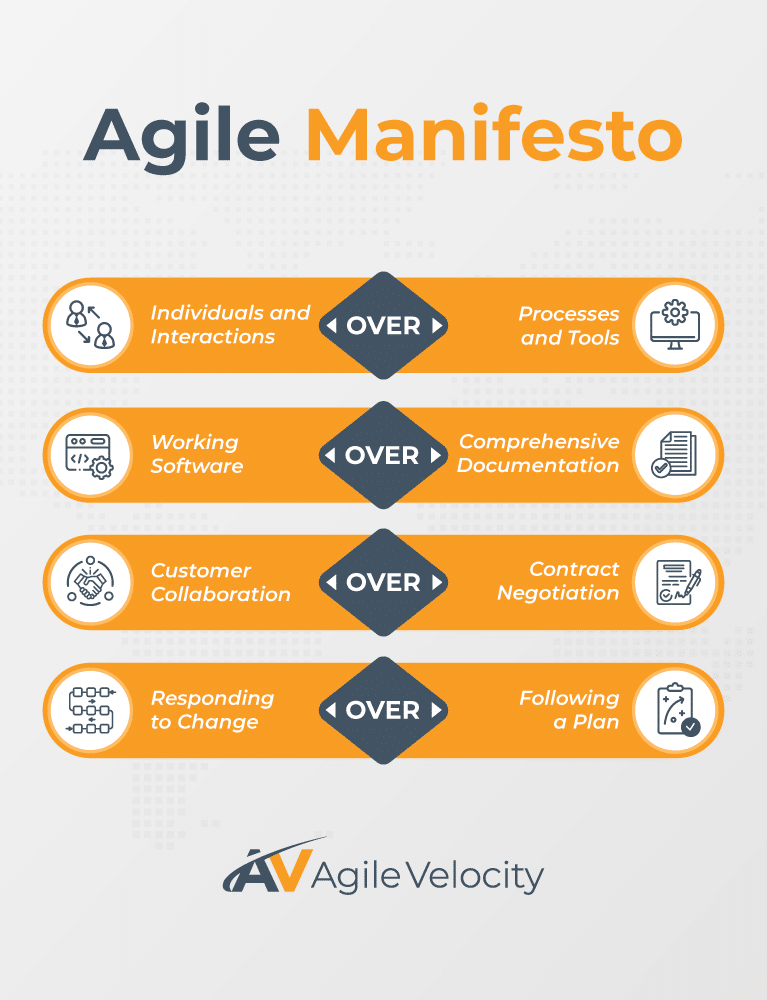 Agile Manifesto

Individuals and Interactions OVER Processes and Tools

Working Software OVER Comprehensive Documentation

Customer Collaboration OVER Contract Negotiation

Responding to Change OVER Following a Plan

AV Agile Velocity